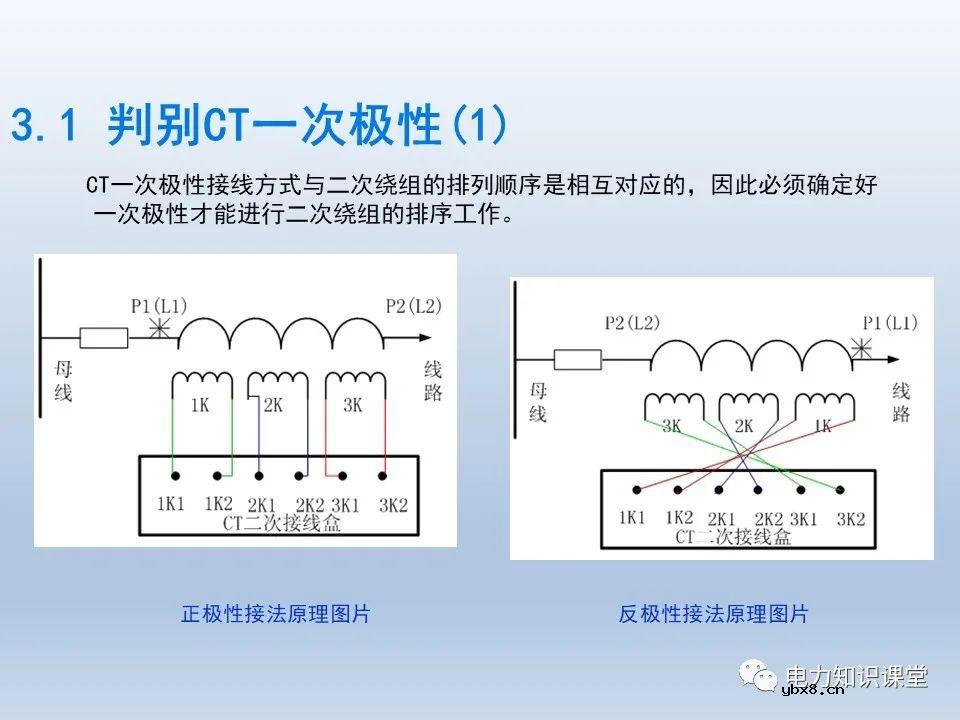 3.1 判别CT一次极性(1)

CT一次极性接线方式与二次绕组的排列顺序是相互对应的，因此必须确定好一次极性才能进行二次绕组的排序工作。

P1(L1)
P2(L2)
母线
线路
1K
2K
3K
1K1 1K2 2K1 2K2 3K1 3K2
CT二次接线盒

P2(L2)
P1(L1)
母线
线路
3K
2K
1K
1K1 1K2 2K1 2K2 3K1 3K2
CT二次接线盒

正极性接法原理图片

反极性接法原理图片

电力知识课堂
ybx8.cn